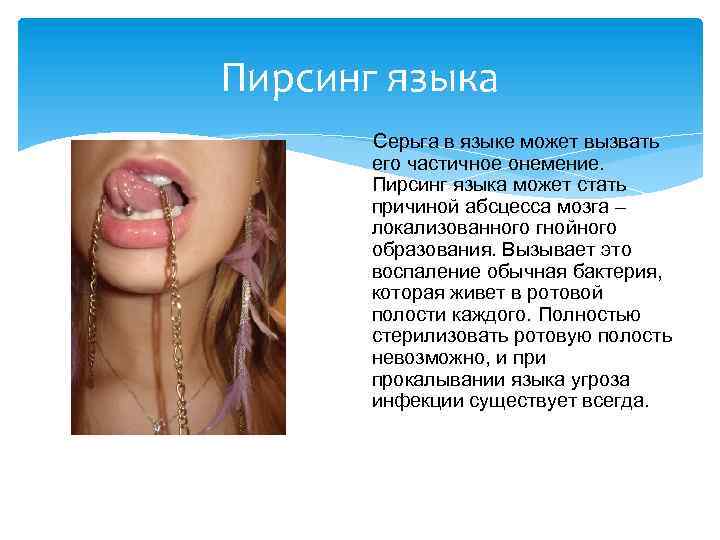 Пирсинг языка

Серьга в языке может вызвать его частичное онемение. Пирсинг языка может стать причиной абсцесса мозга – локализованного гнойного образования. Вызывает это воспаление обычная бактерия, которая живет в ротовой полости каждого. Полностью стерилизовать ротовую полость невозможно, и при прокалывании языка угроза инфекции существует всегда.